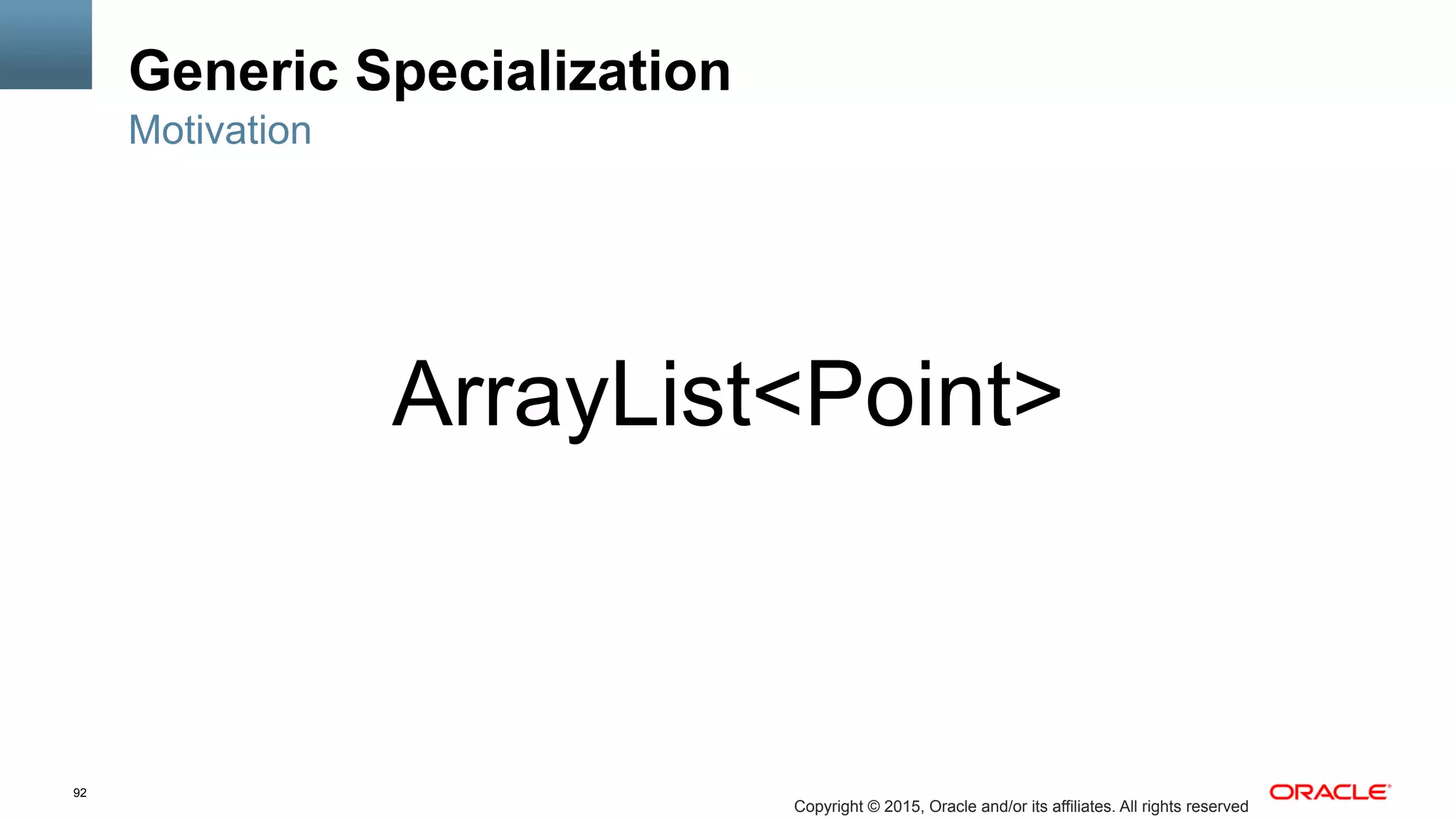 Generic Specialization
Motivation

ArrayList<Point>

92

Copyright © 2015, Oracle and/or its affiliates. All rights reserved

ORACLE